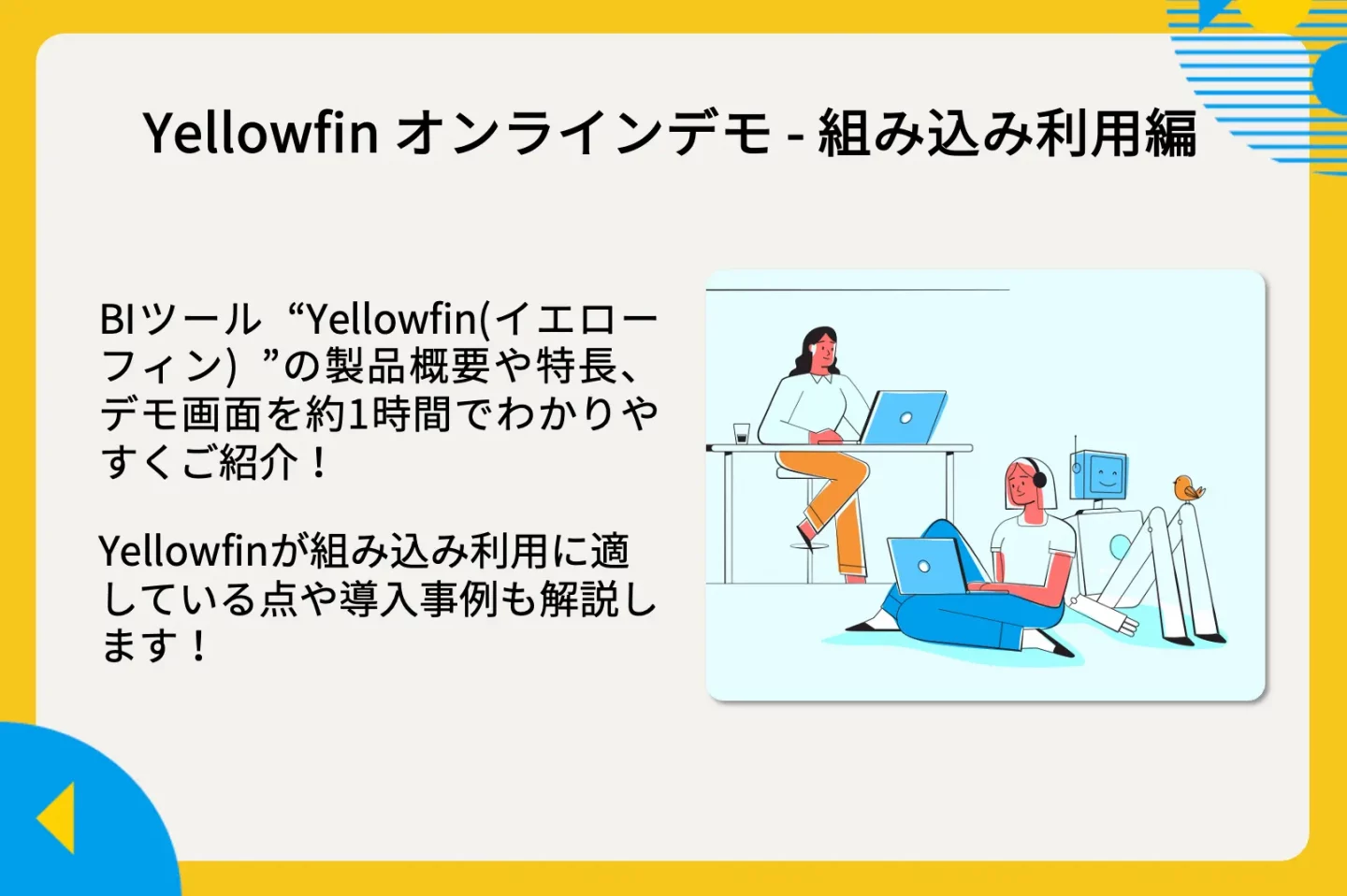 Yellowfin オンラインデモ - 組み込み利用編

BIツール“Yellowfin(イエローフィン)”の製品概要や特長、デモ画面を約1時間でわかりやすくご紹介！

Yellowfinが組み込み利用に適している点や導入事例も解説します！